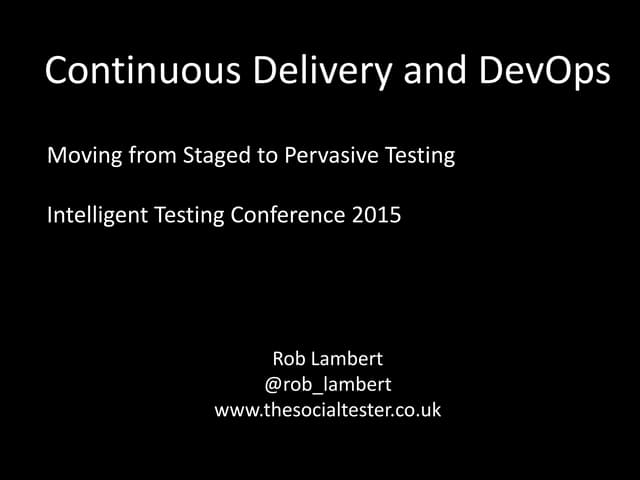 Continuous Delivery and DevOps

Moving from Staged to Pervasive Testing

Intelligent Testing Conference 2015

Rob Lambert
@rob_lambert
www.thesocialtester.co.uk